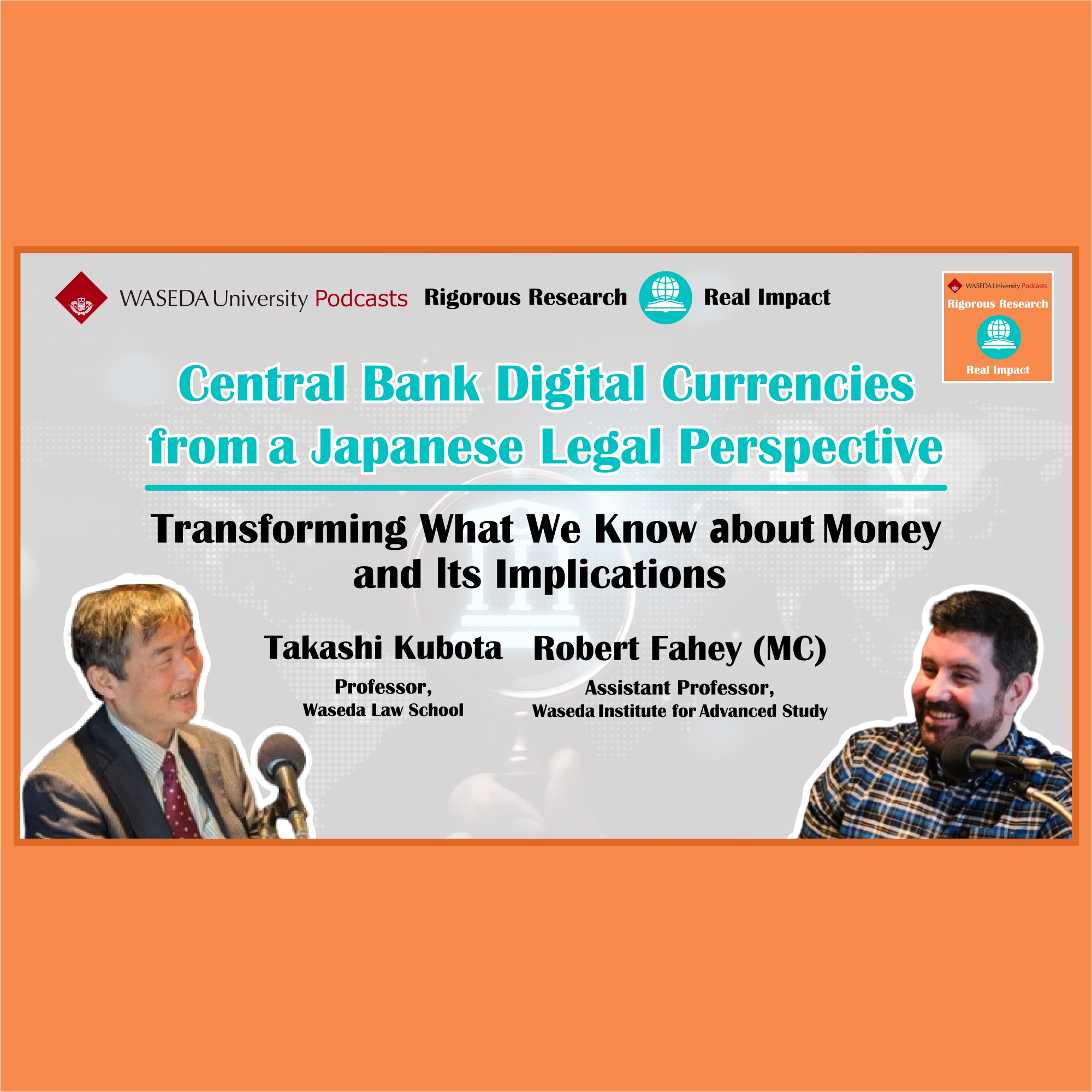 WASEDA University Podcasts Rigorous Research Real Impact

WASEDA University Podcasts
Rigorous Research
Real Impact

Central Bank Digital Currencies from a Japanese Legal Perspective

Transforming What We Know about Money and Its Implications

Takashi Kubota
Professor,
Waseda Law School

Robert Fahey (MC)
Assistant Professor,
Waseda Institute for Advanced Study